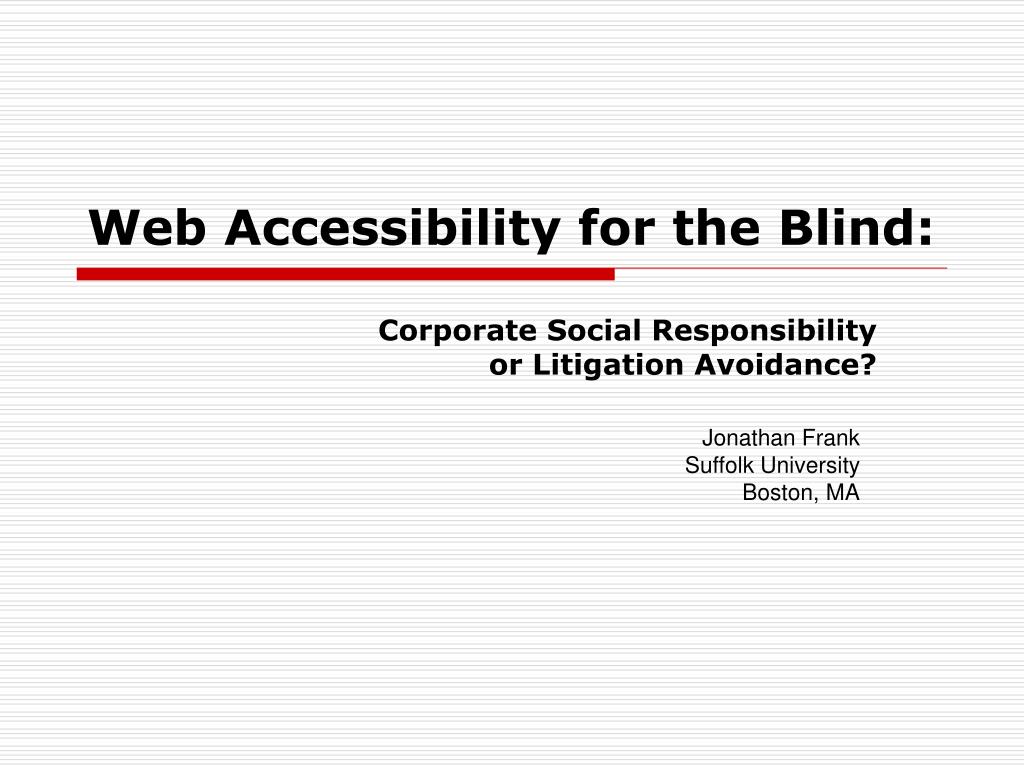 Web Accessibility for the Blind:

Corporate Social Responsibility
or Litigation Avoidance?

Jonathan Frank
Suffolk University
Boston, MA